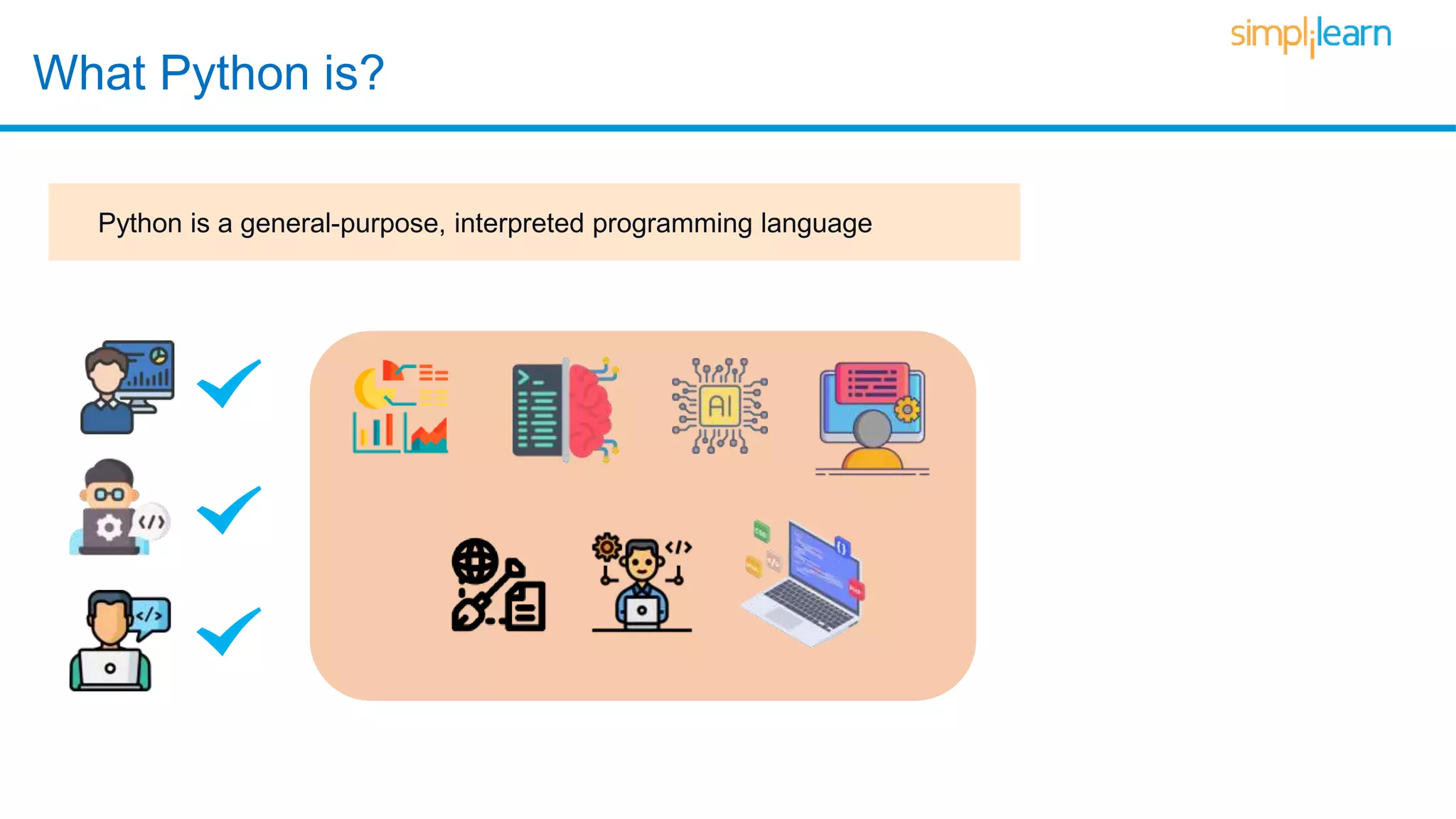 simplilearn

What Python is?

Python is a general-purpose, interpreted programming language

AI